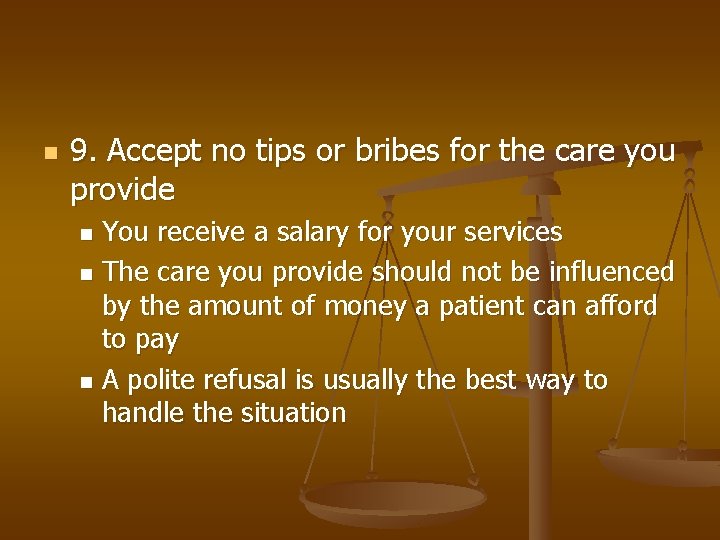 9. Accept no tips or bribes for the care you provide

You receive a salary for your services

The care you provide should not be influenced by the amount of money a patient can afford to pay

A polite refusal is usually the best way to handle the situation